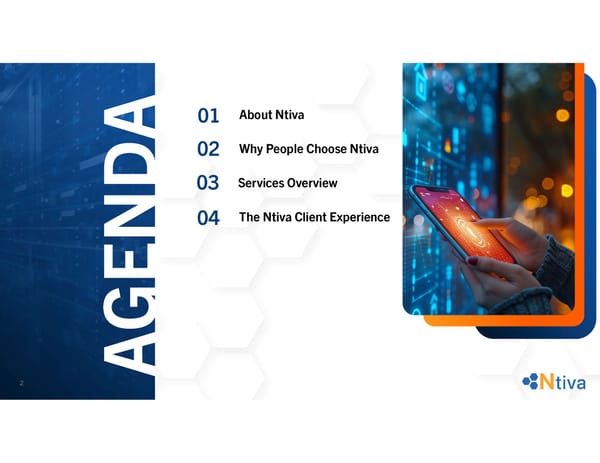 AGENDA

01 About Ntiva

02 Why People Choose Ntiva

03 Services Overview

04 The Ntiva Client Experience

2

Ntiva